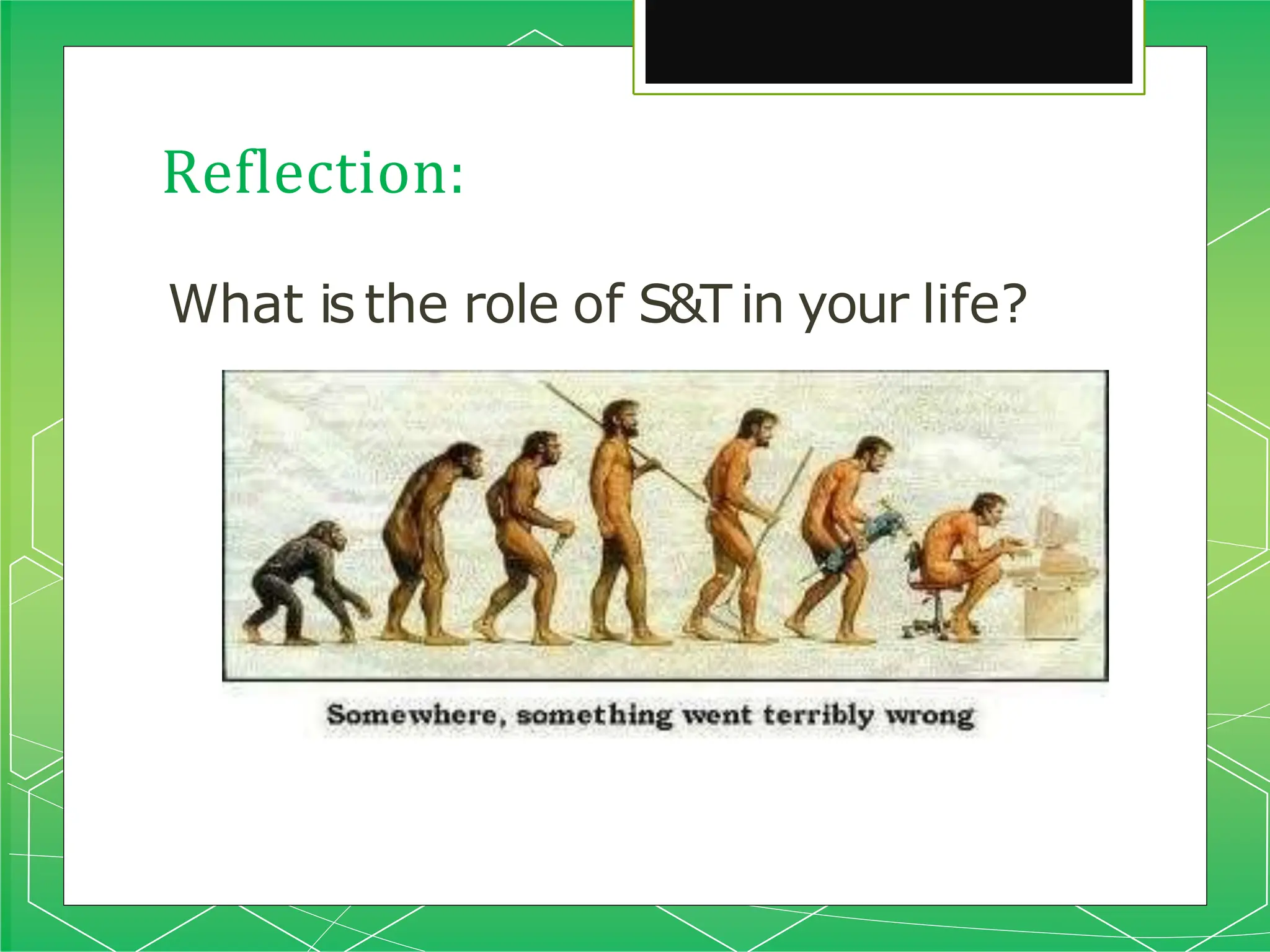 Reflection:

What is the role of S&T in your life?

Somewhere, something went terribly wrong